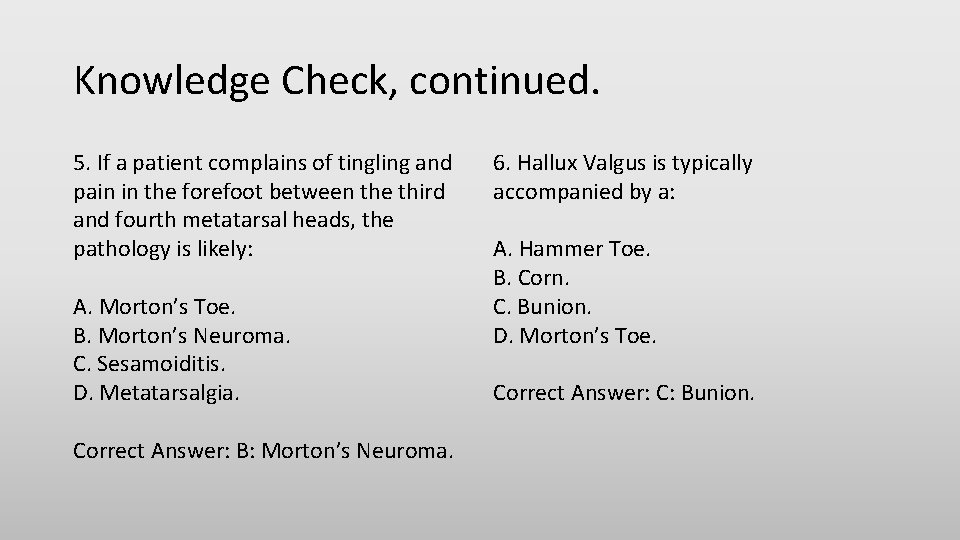 Knowledge Check, continued.

5. If a patient complains of tingling and pain in the forefoot between the third and fourth metatarsal heads, the pathology is likely:

A. Morton’s Toe.
B. Morton’s Neuroma.
C. Sesamoiditis.
D. Metatarsalgia.

Correct Answer: B: Morton’s Neuroma.

6. Hallux Valgus is typically accompanied by a:

A. Hammer Toe.
B. Corn.
C. Bunion.
D. Morton’s Toe.

Correct Answer: C: Bunion.